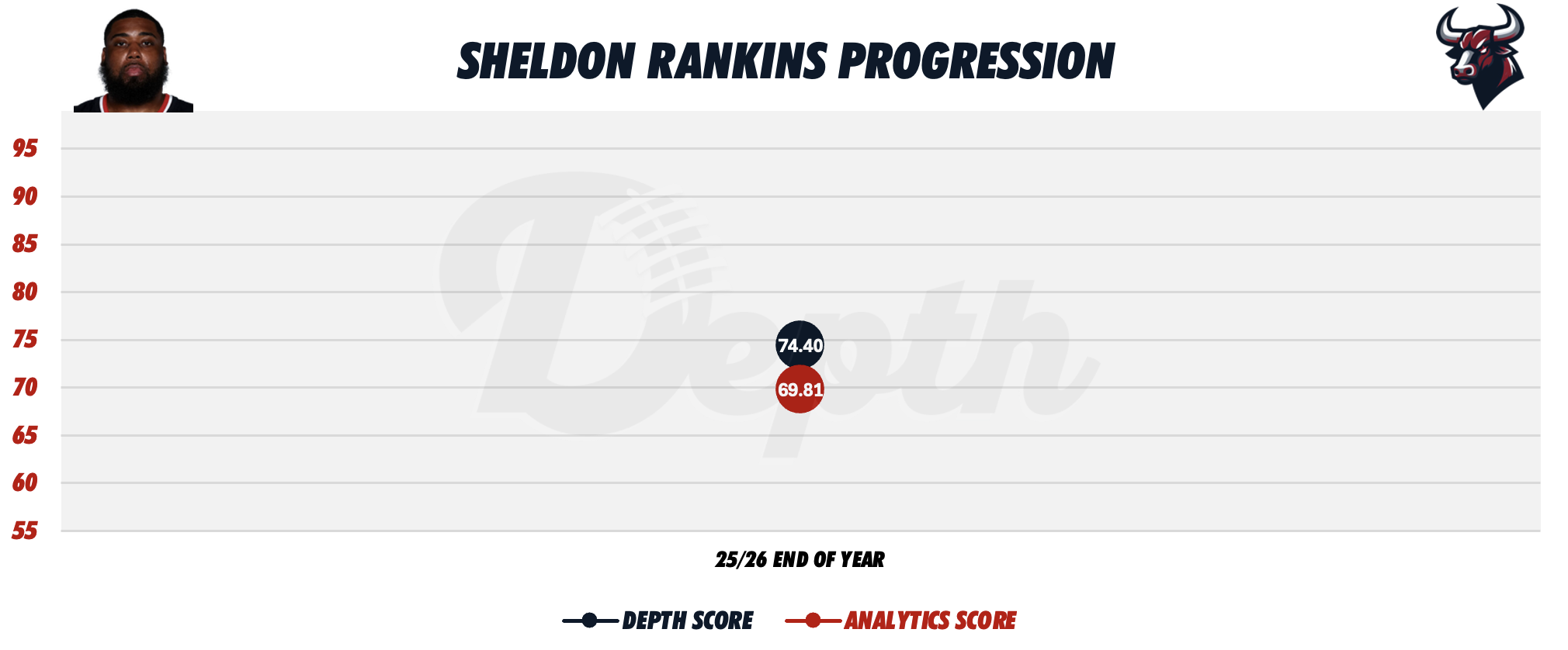 SHELDON RANKINS PROGRESSION

95
90
85
80
75
70
65
60
55

Depth

74.40
69.81

25/26 END OF YEAR

DEPTH SCORE ANALYTICS SCORE